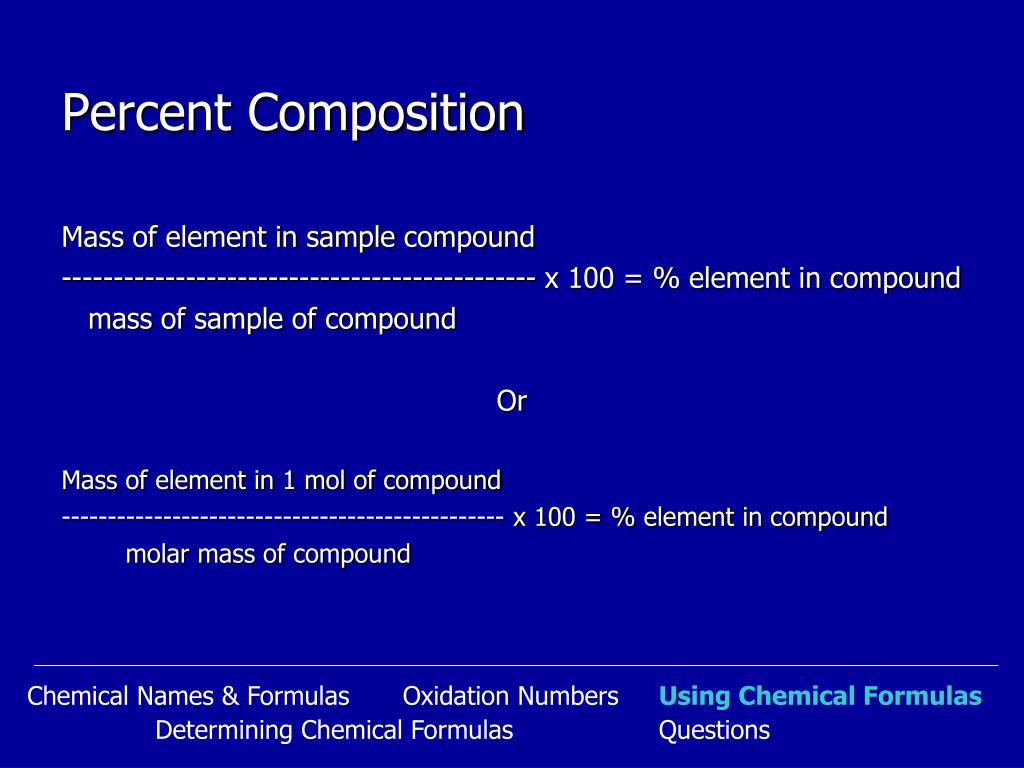 Percent Composition

Mass of element in sample compound
---------------------------------------------- x 100 = % element in compound
mass of sample of compound

Or

Mass of element in 1 mol of compound
---------------------------------------------- x 100 = % element in compound
molar mass of compound

Chemical Names & Formulas Oxidation Numbers Using Chemical Formulas Determining Chemical Formulas Questions